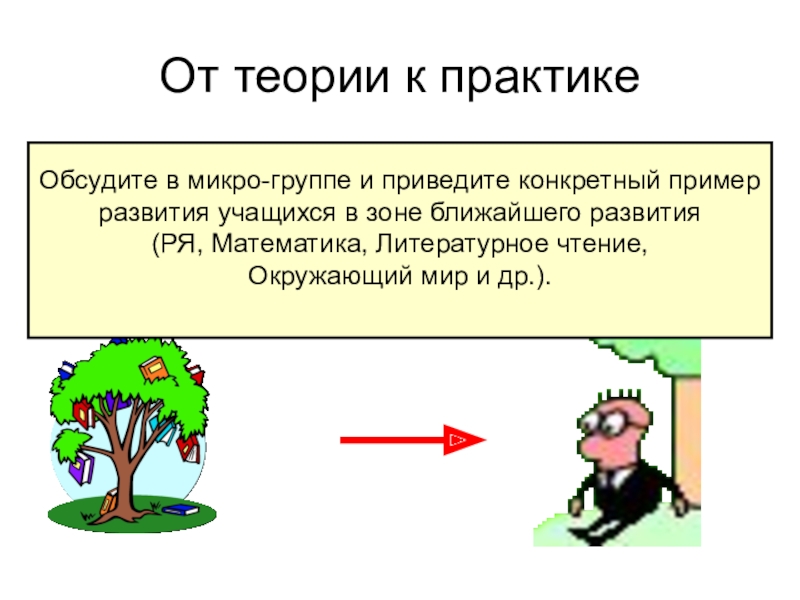 От теории к практике

Обсудите в микро-группе и приведите конкретный пример развития учащихся в зоне ближайшего развития (РЯ, Математика, Литературное чтение, Окружающий мир и др.).